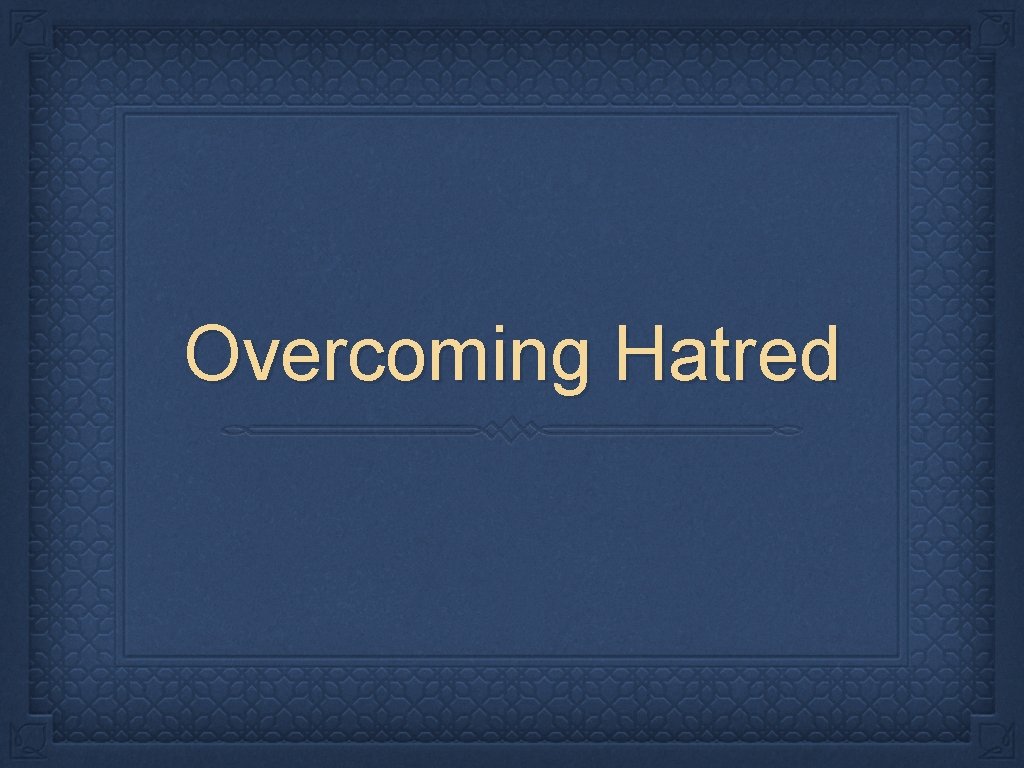 Overcoming Hatred